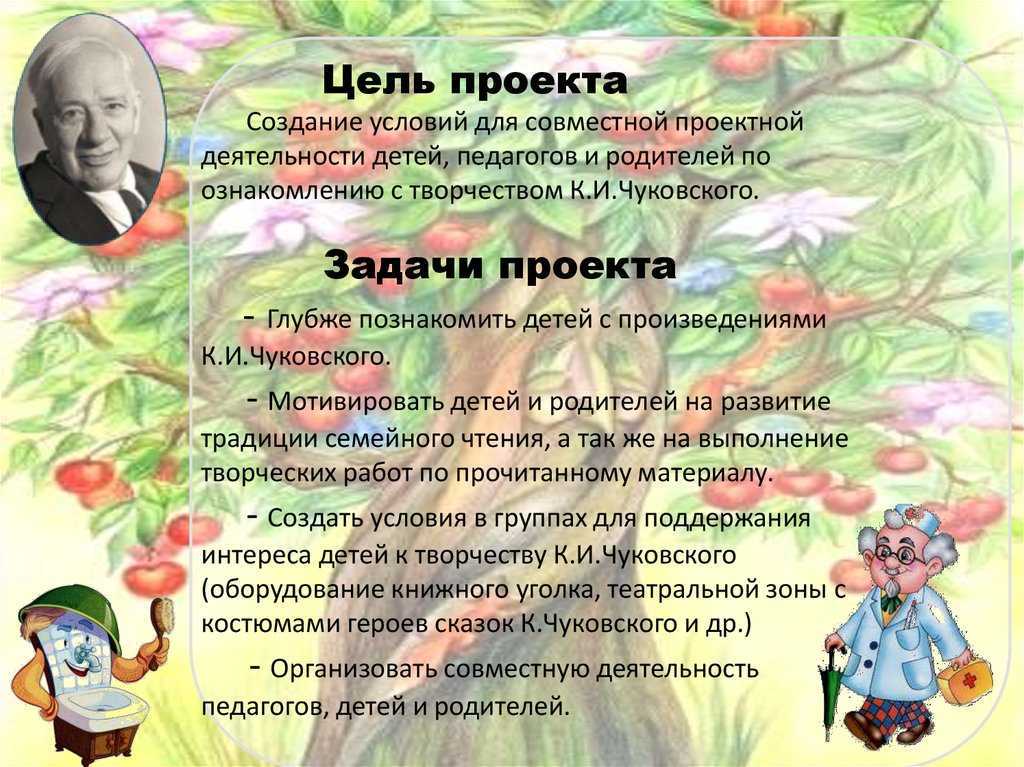 Цель проекта

Создание условий для совместной проектной деятельности детей, педагогов и родителей по ознакомлению с творчеством К.И.Чуковского.

Задачи проекта

- Глубже познакомить детей с произведениями К.И.Чуковского.

- Мотивировать детей и родителей на развитие традиции семейного чтения, а так же на выполнение творческих работ по прочитанному материалу.

- Создать условия в группах для поддержания интереса детей к творчеству К.И.Чуковского (оборудование книжного уголка, театральной зоны с костюмами героев сказок К.Чуковского и др.)

- Организовать совместную деятельность педагогов, детей и родителей.